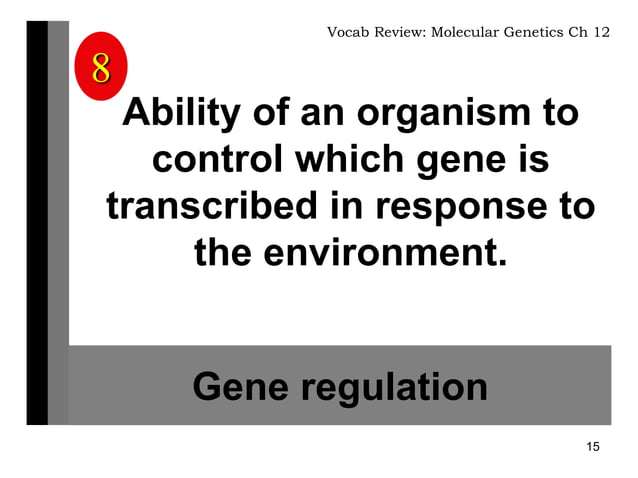 Vocab Review: Molecular Genetics Ch 12

8

Ability of an organism to control which gene is transcribed in response to the environment.

Gene regulation

15